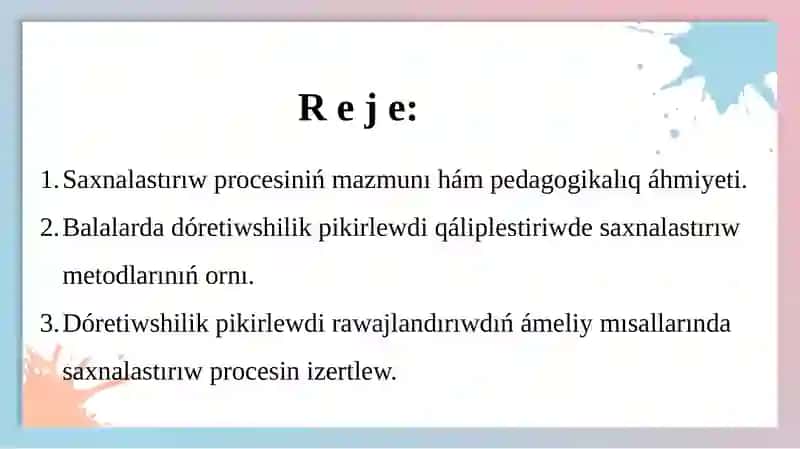 R e j e:

1. Saxnalastırıw procesiniń mazmunı hám pedagogikalıq áhmiyeti.

2. Balalarda dóretiwshilik pikirlewdi qáliplestiriwde saxnalastırıw metodlarınıń ornı.

3. Dóretiwshilik pikirlewdi rawajlandırıwdıń ámeliy mısallarında saxnalastırıw procesin izertlew.